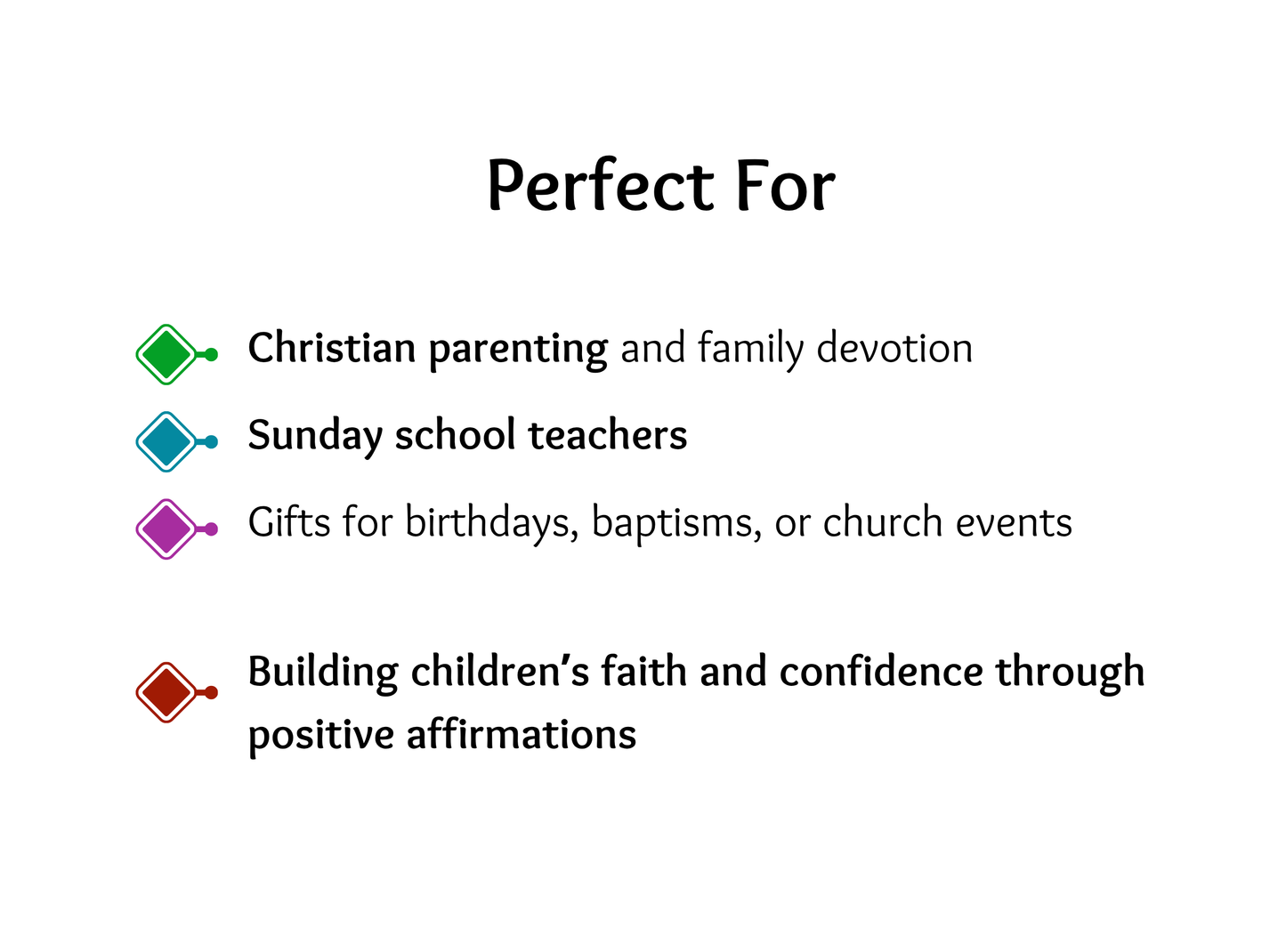 Perfect For

Christian parenting and family devotion

Sunday school teachers

Gifts for birthdays, baptisms, or church events

Building children’s faith and confidence through positive affirmations